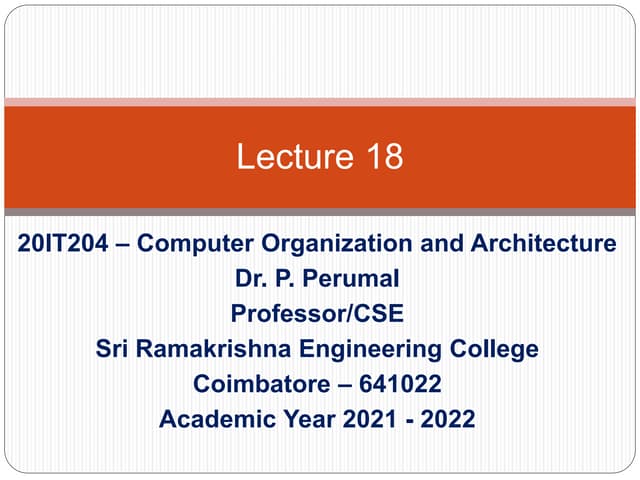 Lecture 18

20IT204 – Computer Organization and Architecture
Dr. P. Perumal
Professor/CSE
Sri Ramakrishna Engineering College
Coimbatore – 641022
Academic Year 2021 - 2022